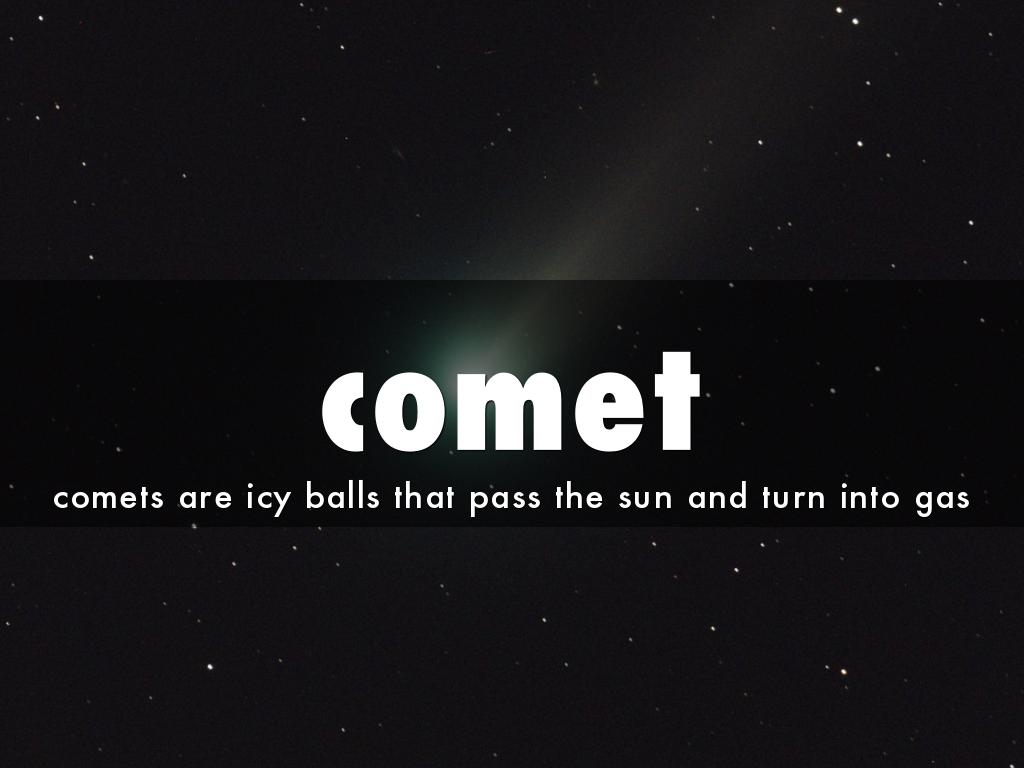 comet

comets are icy balls that pass the sun and turn into gas